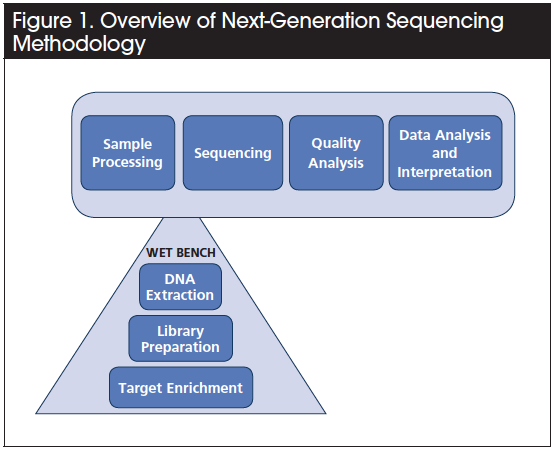 Figure 1. Overview of Next-Generation Sequencing Methodology

Sample Processing

Sequencing

Quality Analysis

Data Analysis and Interpretation

WET BENCH

DNA Extraction

Library Preparation

Target Enrichment